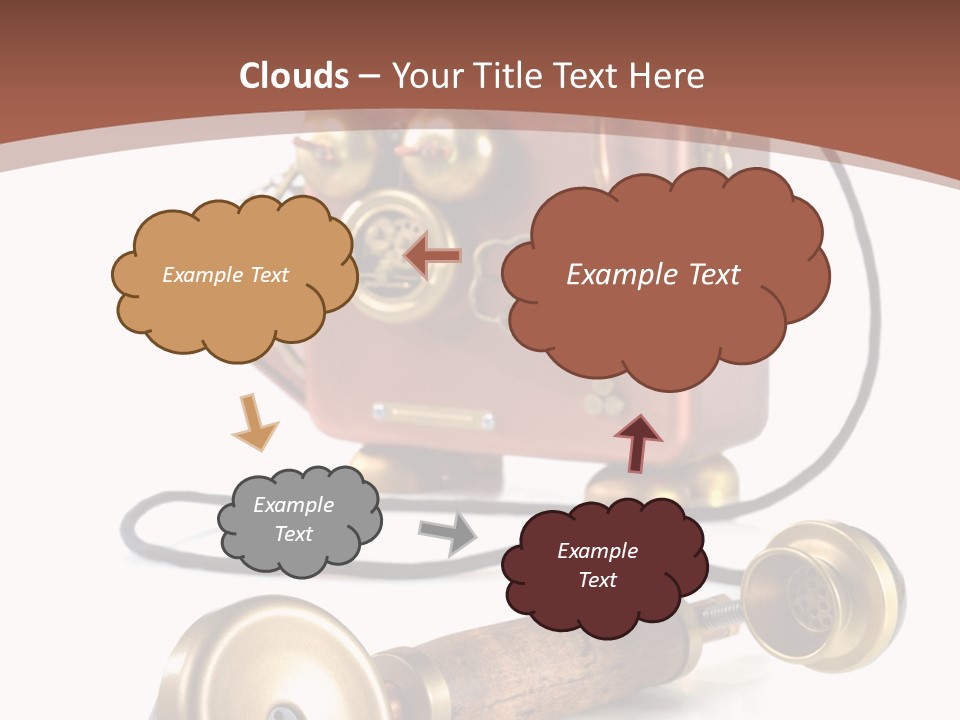 Clouds – Your Title Text Here

Example Text

Example Text

Example Text

Example Text